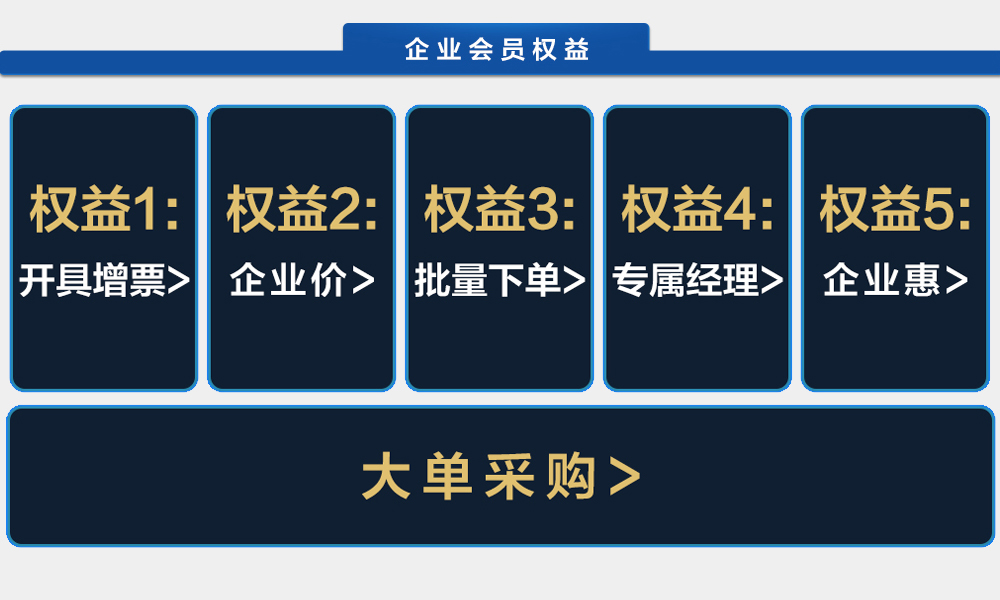 企业会员权益

权益1:
开具增票>

权益2:
企业价>

权益3:
批量下单>

权益4:
专属经理>

权益5:
企业惠>

大单采购>